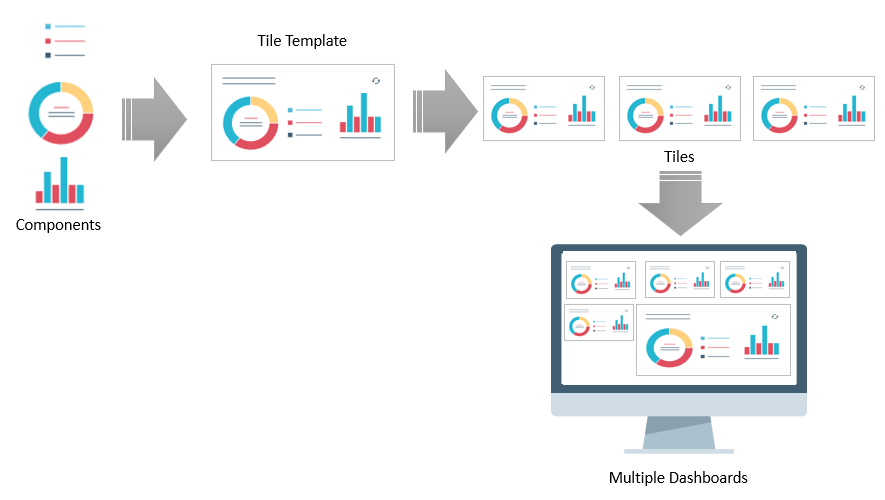 Components

Tile Template

Tiles

Multiple Dashboards